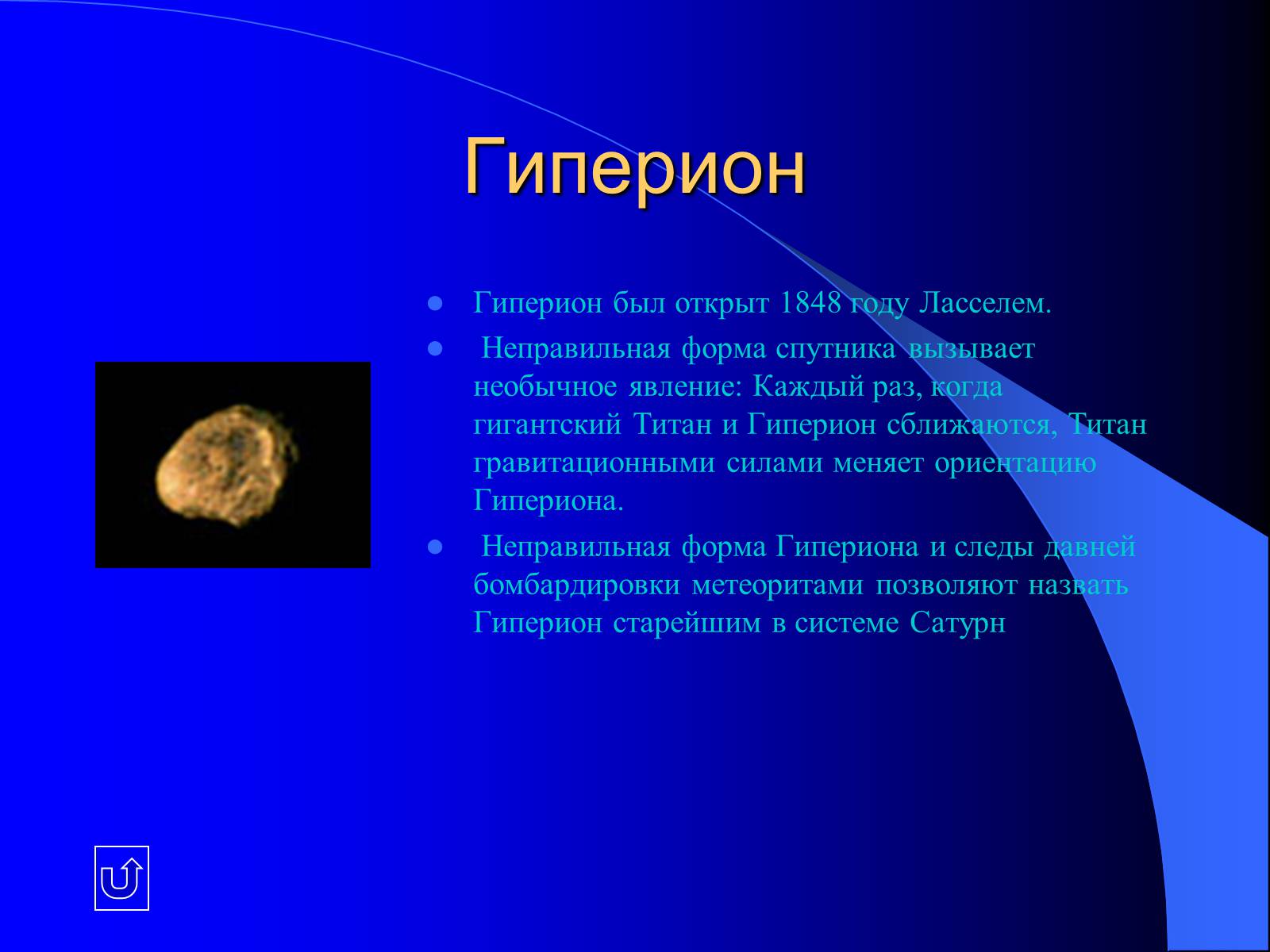 Гиперион

- Гиперион был открыт 1848 году Ласселем.
- Неправильная форма спутника вызывает необычное явление: Каждый раз, когда гигантский Титан и Гиперион сближаются, Титан гравитационными силами меняет ориентацию Гипериона.
- Неправильная форма Гипериона и следы давней бомбардировки метеоритами позволяют назвать Гиперион старейшим в системе Сатурн